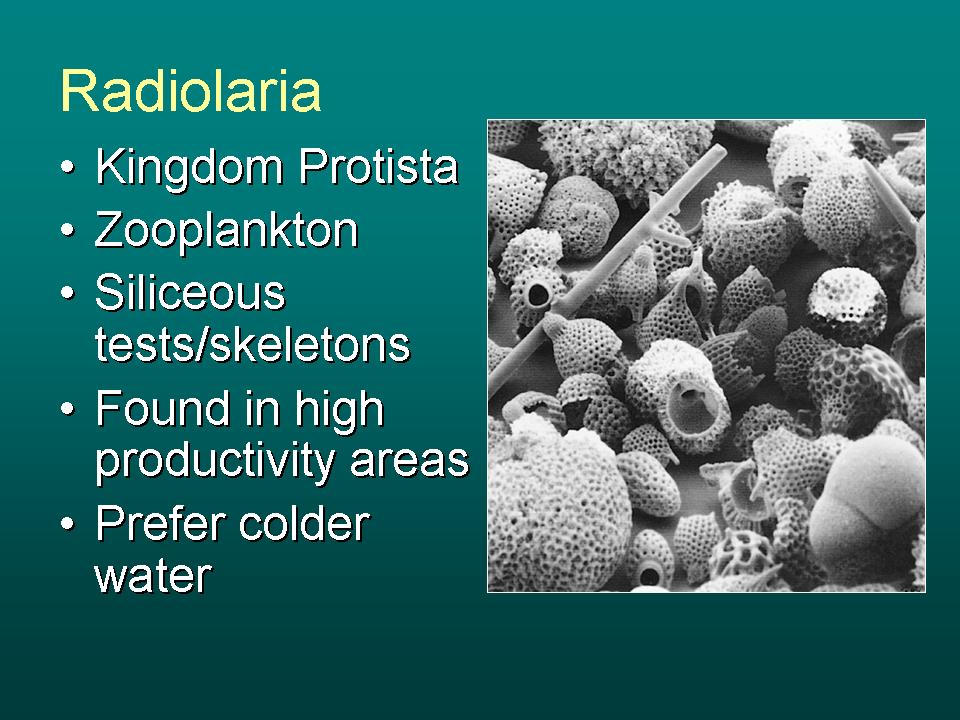 Radiolaria

• Kingdom Protista
• Zooplankton
• Siliceous tests/skeletons
• Found in high productivity areas
• Prefer colder water